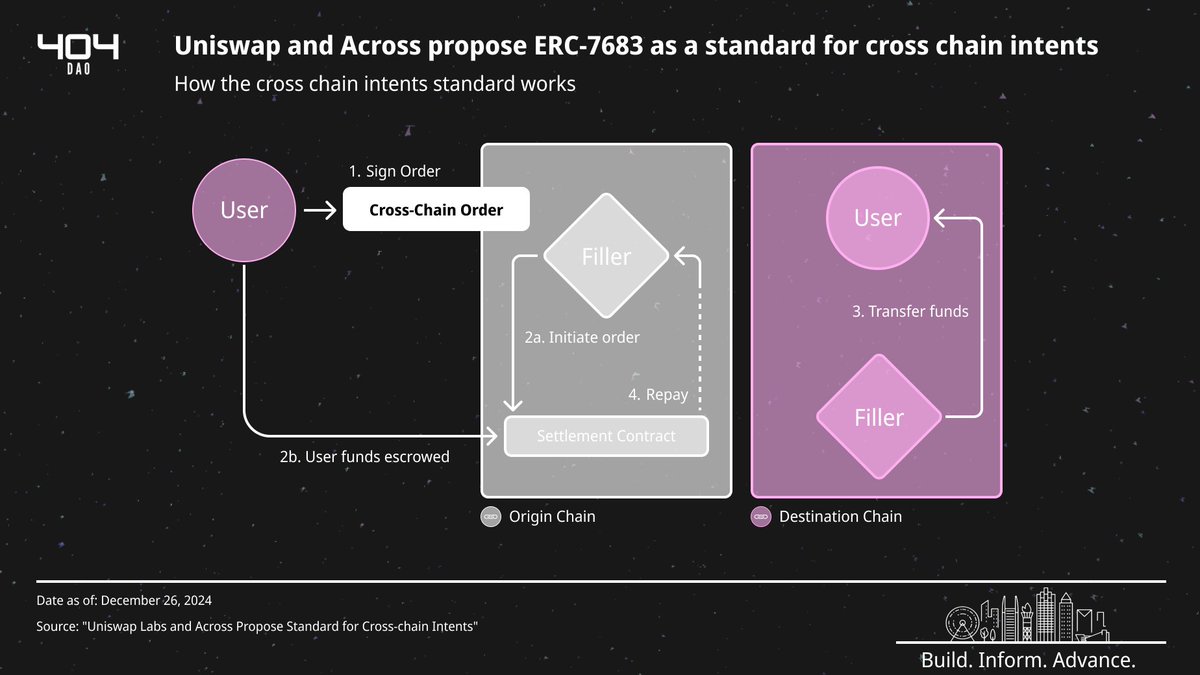 404
DAO

Uniswap and Across propose ERC-7683 as a standard for cross chain intents

How the cross chain intents standard works

User

1. Sign Order

Cross-Chain Order

Filler

2a. Initiate order

4. Repay

Settlement Contract

2b. User funds escrowed

Origin Chain

User

3. Transfer funds

Filler

Destination Chain

Date as of: December 26, 2024

Source: "Uniswap Labs and Across Propose Standard for Cross-chain Intents"

Build. Inform. Advance.